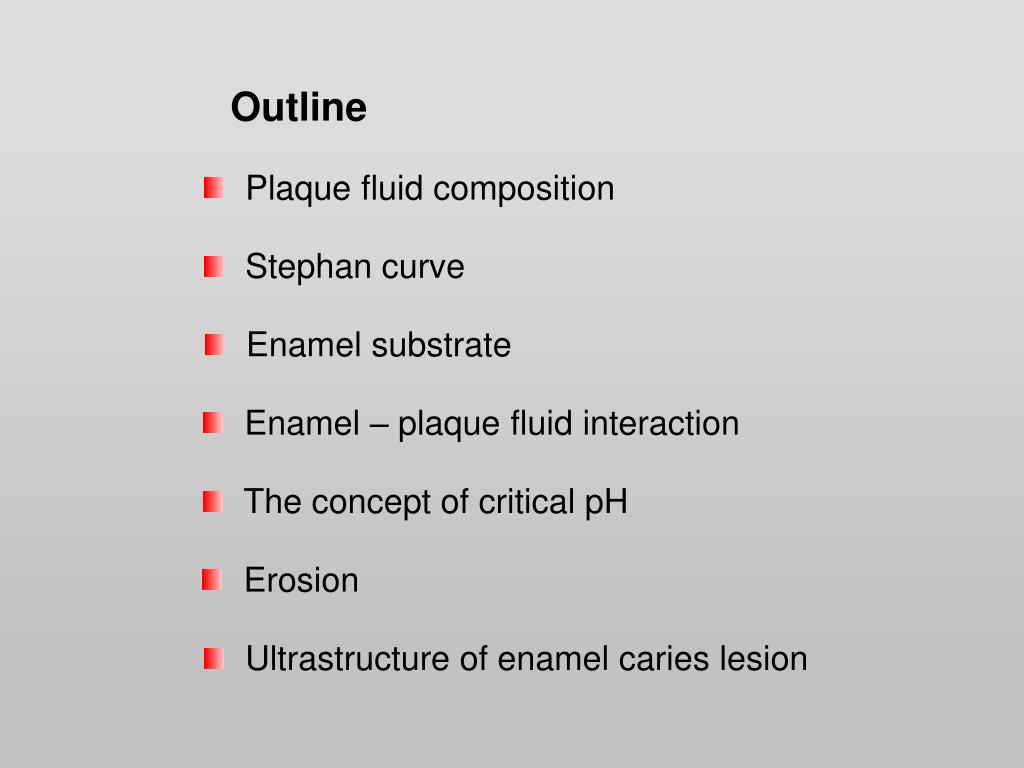 Outline

Plaque fluid composition

Stephan curve

Enamel substrate

Enamel – plaque fluid interaction

The concept of critical pH

Erosion

Ultrastructure of enamel caries lesion